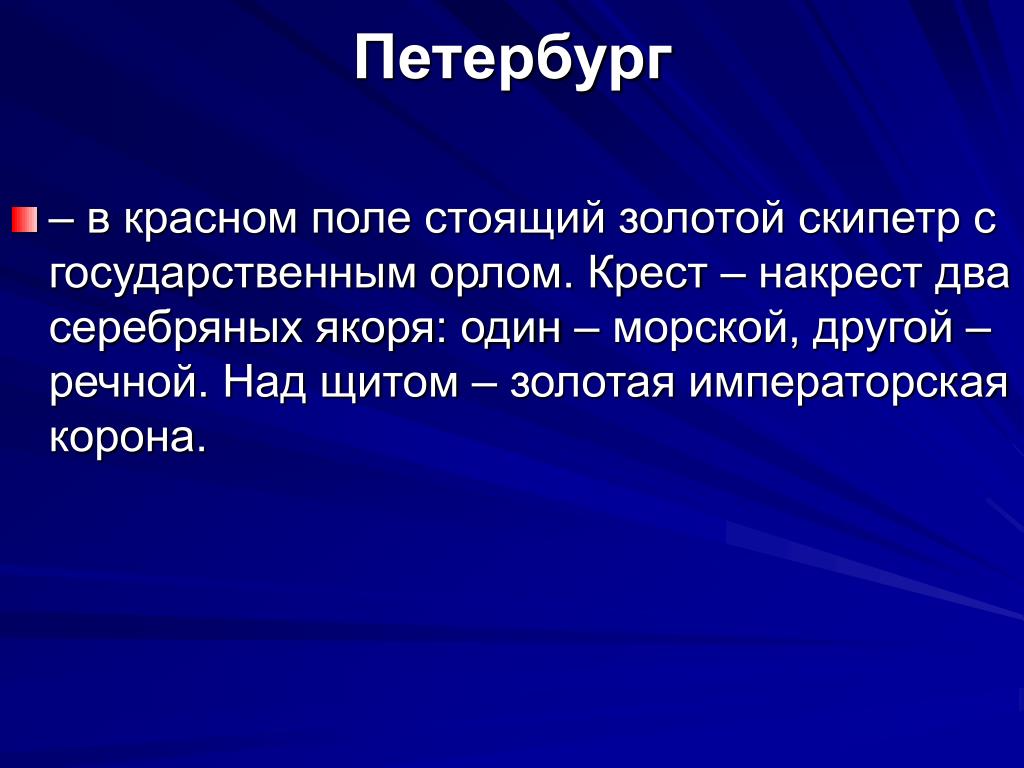 Петербург

– в красном поле стоящий золотой скипетр с государственным орлом. Крест – накрест два серебряных якоря: один – морской, другой – речной. Над щитом – золотая императорская корона.